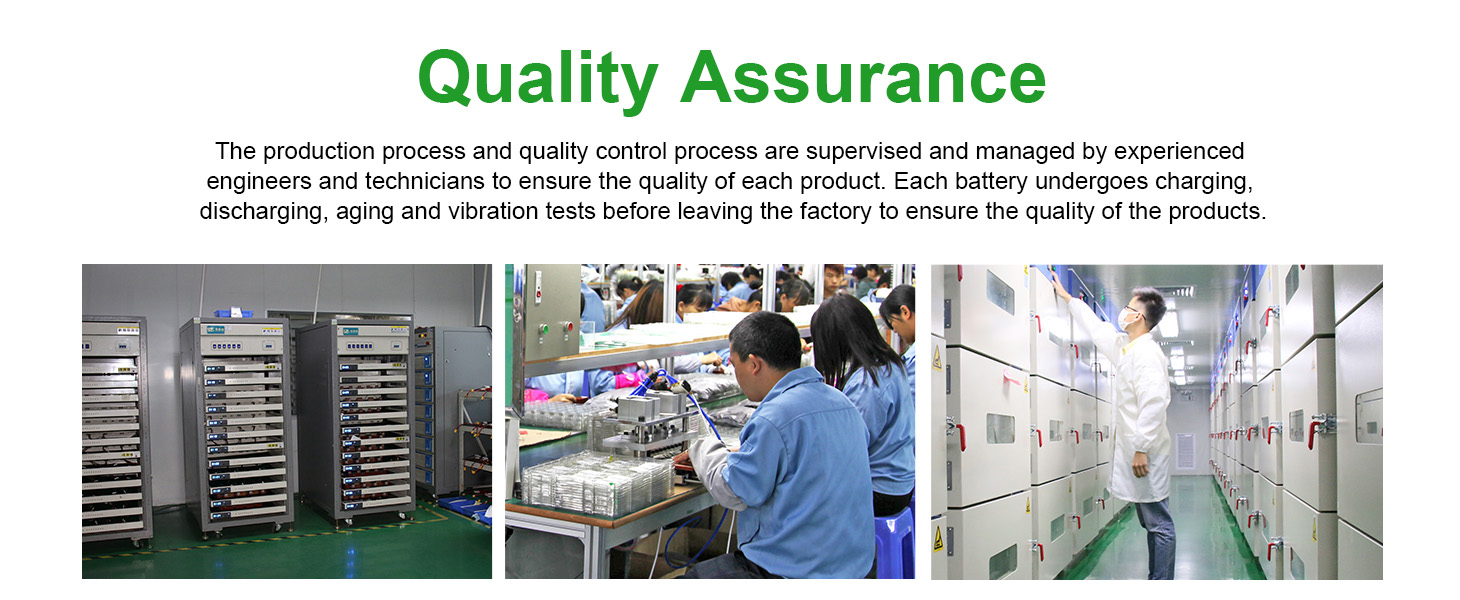 Quality Assurance

The production process and quality control process are supervised and managed by experienced engineers and technicians to ensure the quality of each product. Each battery undergoes charging, discharging, aging and vibration tests before leaving the factory to ensure the quality of the products.